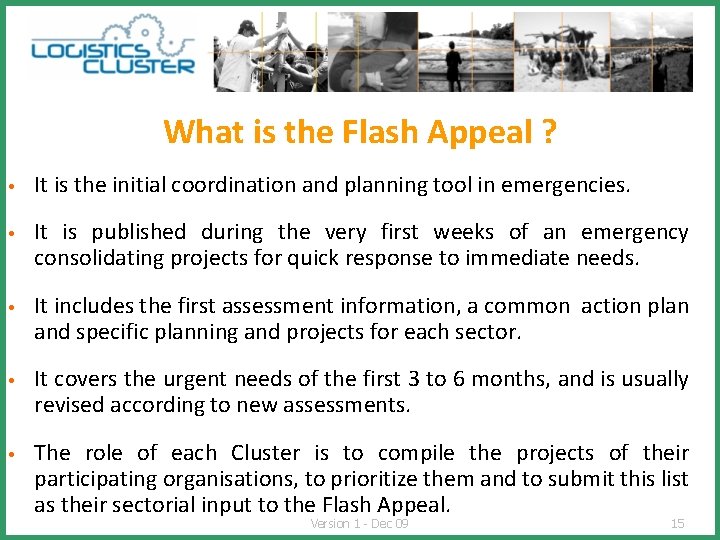 LOGISTICS CLUSTER

What is the Flash Appeal ?

• It is the initial coordination and planning tool in emergencies.

• It is published during the very first weeks of an emergency consolidating projects for quick response to immediate needs.

• It includes the first assessment information, a common action plan and specific planning and projects for each sector.

• It covers the urgent needs of the first 3 to 6 months, and is usually revised according to new assessments.

• The role of each Cluster is to compile the projects of their participating organisations, to prioritize them and to submit this list as their sectorial input to the Flash Appeal.

Version 1 - Dec 09

15